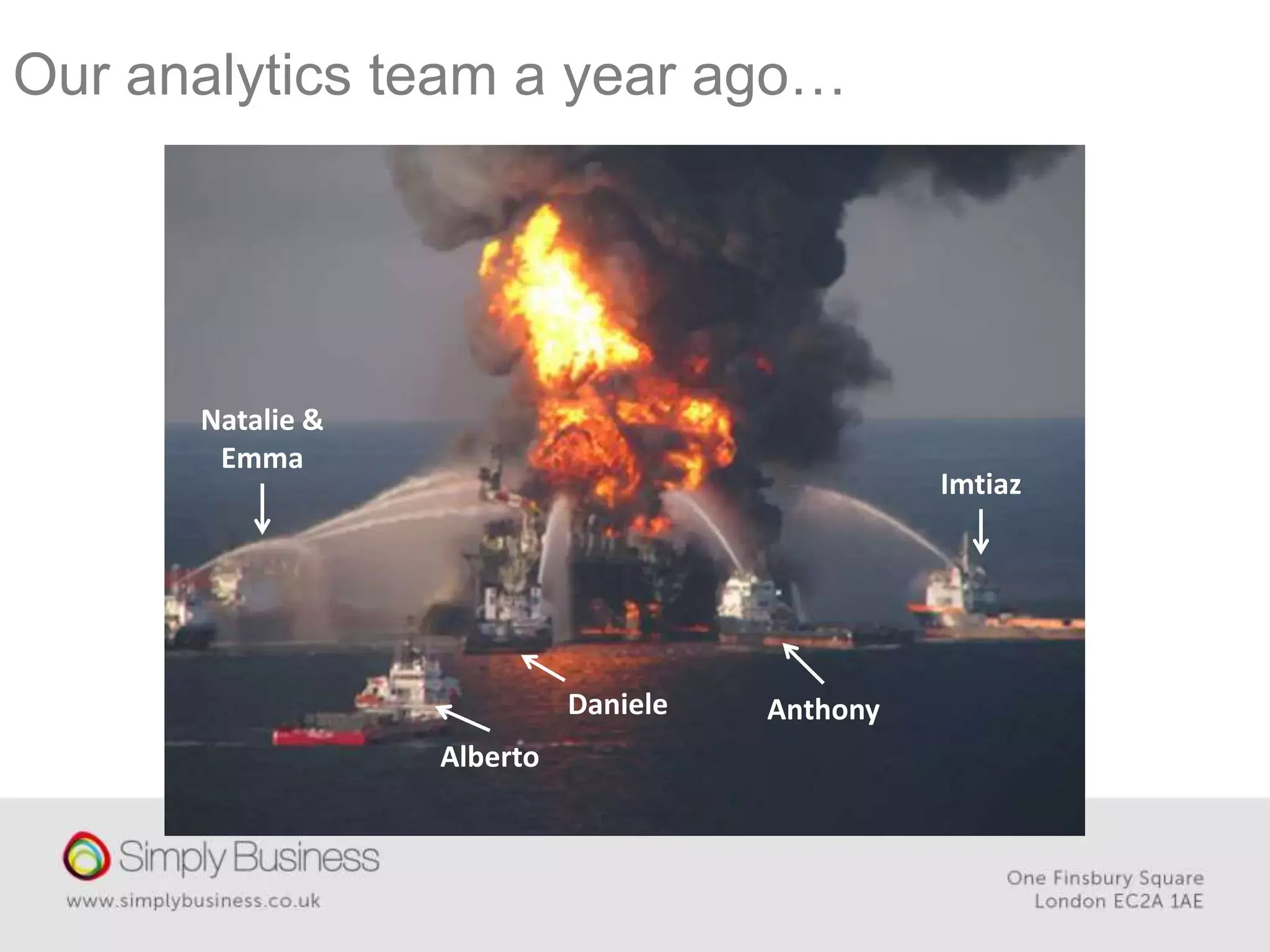 Our analytics team a year ago…

Natalie & Emma

Imtiaz

Daniele

Anthony

Alberto

Simply Business
www.simplybusiness.co.uk

One Finsbury Square
London EC2A 1AE